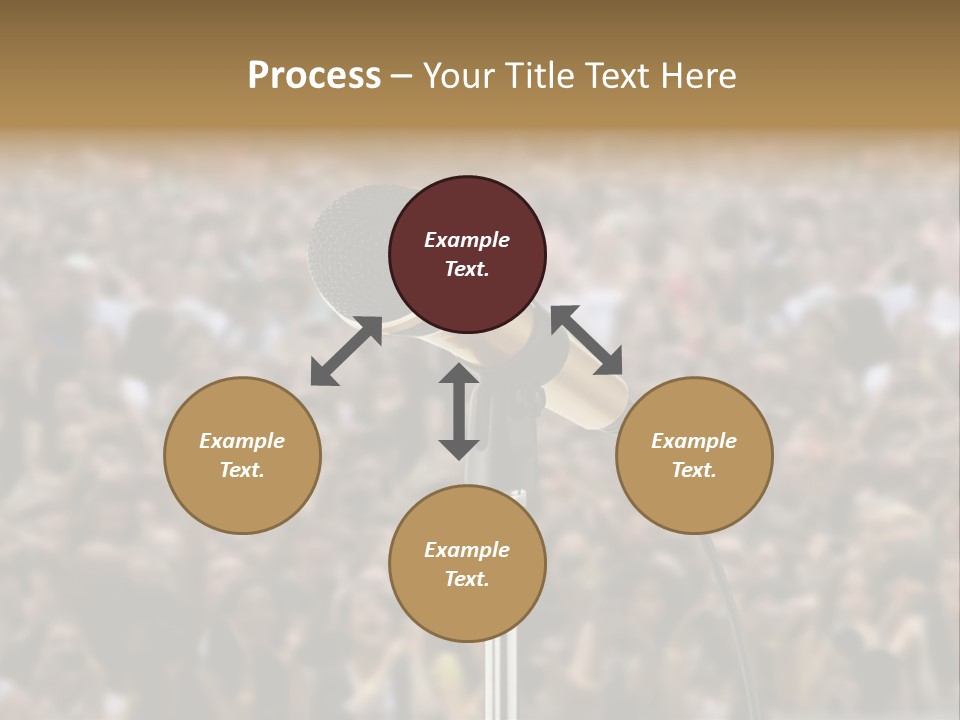 Process – Your Title Text Here

Example Text.

Example Text.

Example Text.

Example Text.